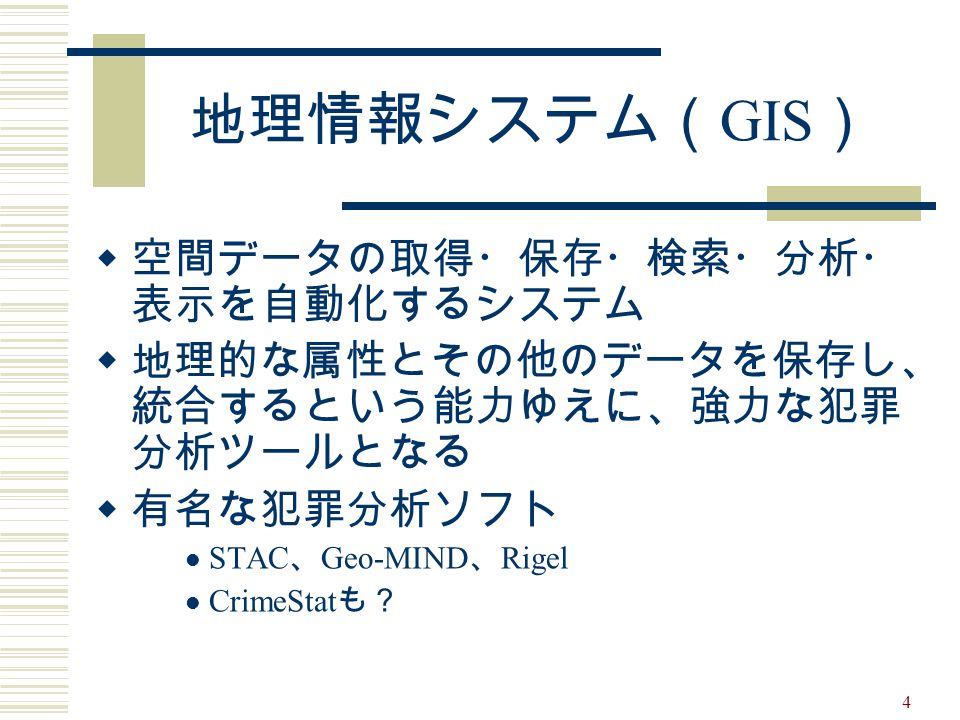 地理情報システム（GIS）

◆ 空間データの取得・保存・検索・分析・表示を自動化するシステム
◆ 地理的な属性とその他のデータを保存し、統合するという能力ゆえに、強力な犯罪分析ツールとなる
◆ 有名な犯罪分析ソフト
● STAC、Geo-MIND、Rigel
● CrimeStatも？

4